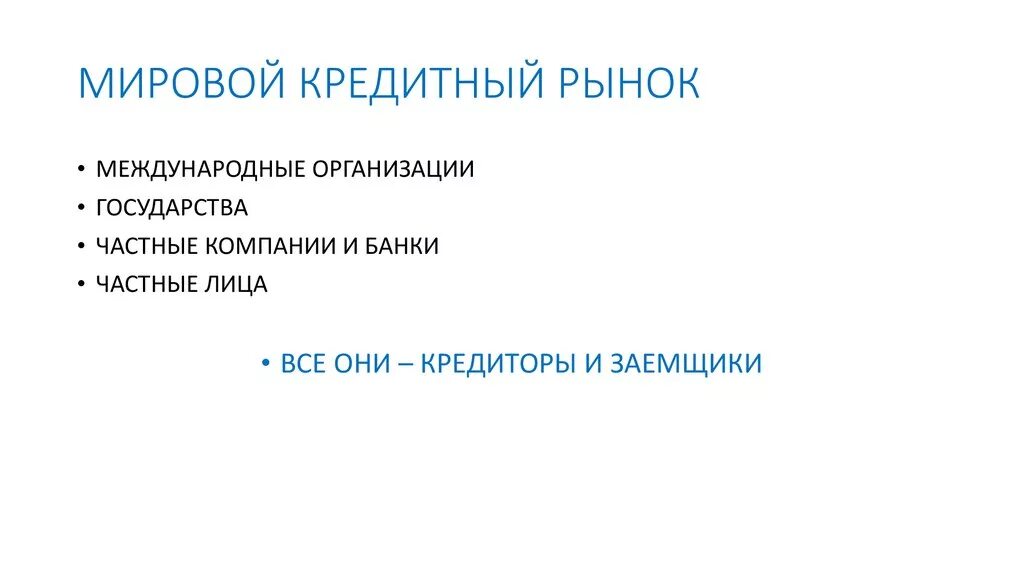 МИРОВОЙ КРЕДИТНЫЙ РЫНОК

• МЕЖДУНАРОДНЫЕ ОРГАНИЗАЦИИ
• ГОСУДАРСТВА
• ЧАСТНЫЕ КОМПАНИИ И БАНКИ
• ЧАСТНЫЕ ЛИЦА

• ВСЕ ОНИ – КРЕДИТОРЫ И ЗАЕМЩИКИ